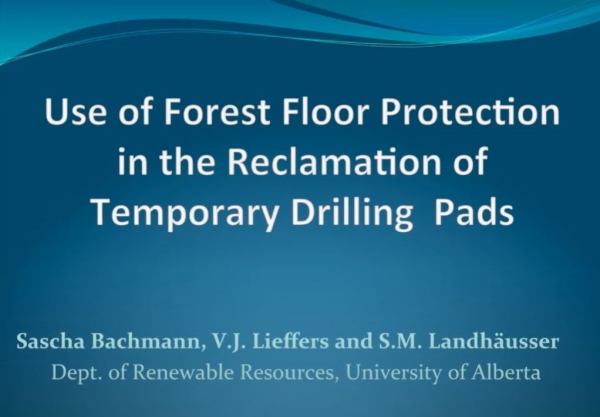 Use of Forest Floor Protection in the Reclamation of Temporary Drilling Pads

Sascha Bachmann, V.J. Lieffers and S.M. Landhäusser
Dept. of Renewable Resources, University of Alberta